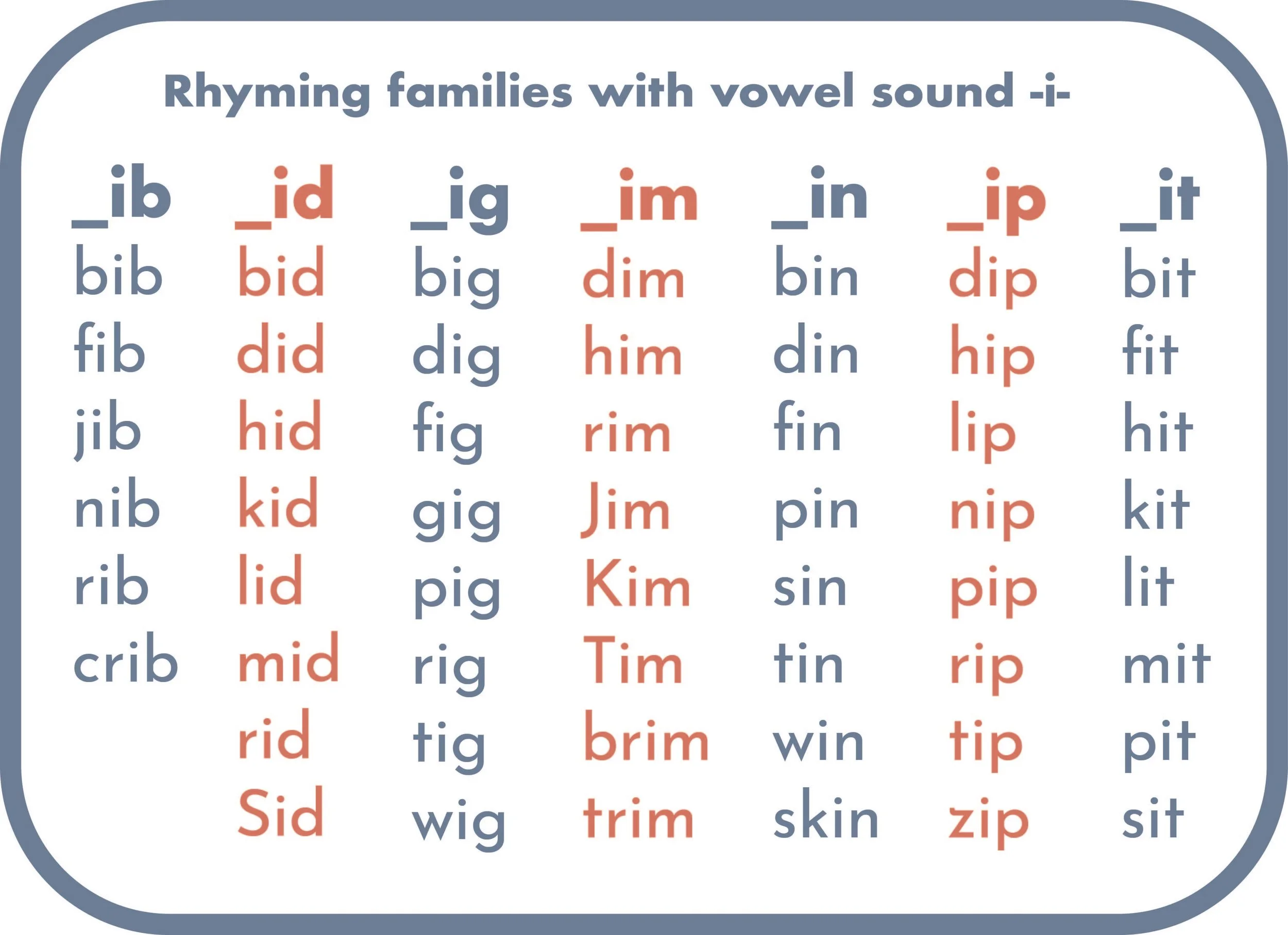 Rhyming families with vowel sound -i-

| _ib | _id | _ig | _im | _in | _ip | _it |
|---|---|---|---|---|---|---|
| bib | bid | big | dim | bin | dip | bit |
| fib | did | dig | him | din | hip | fit |
| jib | hid | fig | rim | fin | lip | hit |
| nib | kid | gig | Jim | pin | nip | kit |
| rib | lid | pig | Kim | sin | pip | lit |
| crib | mid | rig | Tim | tin | rip | mit |
| | rid | tig | brim | win | tip | pit |
| | Sid | wig | trim | skin | zip | sit |